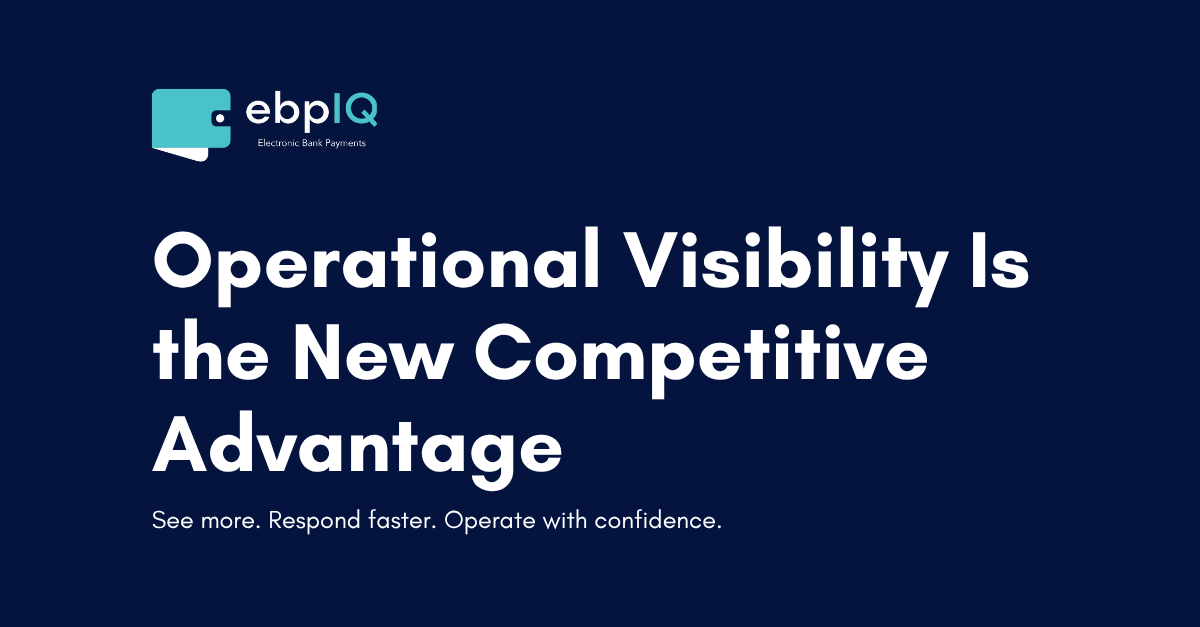 ebpIQ
Electronic Bank Payments

Operational Visibility Is the New Competitive Advantage

See more. Respond faster. Operate with confidence.